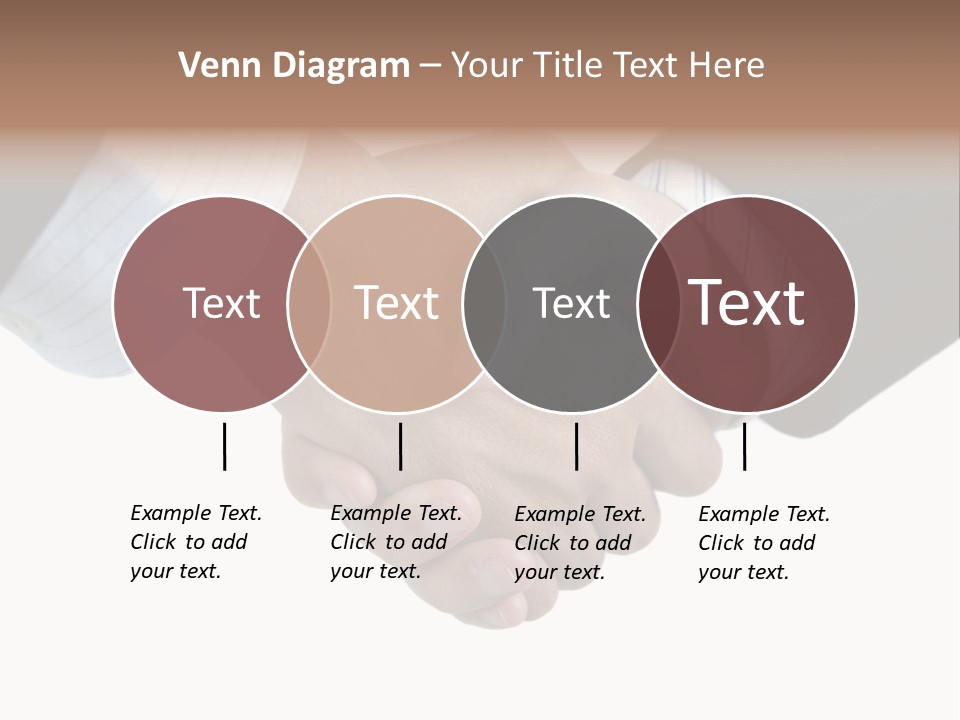 Venn Diagram – Your Title Text Here

Text

Text

Text

Text

Example Text. Click to add your text.

Example Text. Click to add your text.

Example Text. Click to add your text.

Example Text. Click to add your text.